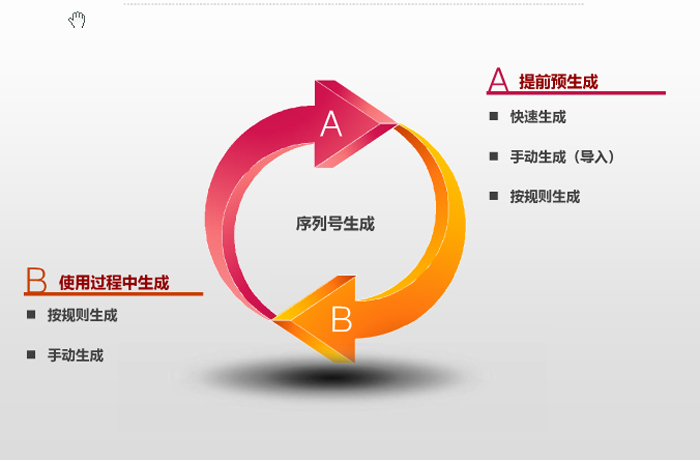 A 提前预生成

■ 快速生成

■ 手动生成（导入）

■ 按规则生成

A

序列号生成

B

B 使用过程中生成

■ 按规则生成

■ 手动生成